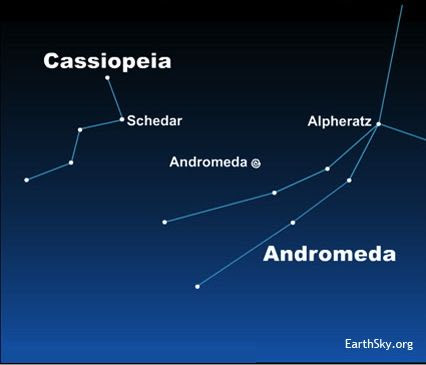 Cassiopeia

Schedar

Alpheratz

Andromeda

Andromeda

EarthSky.org